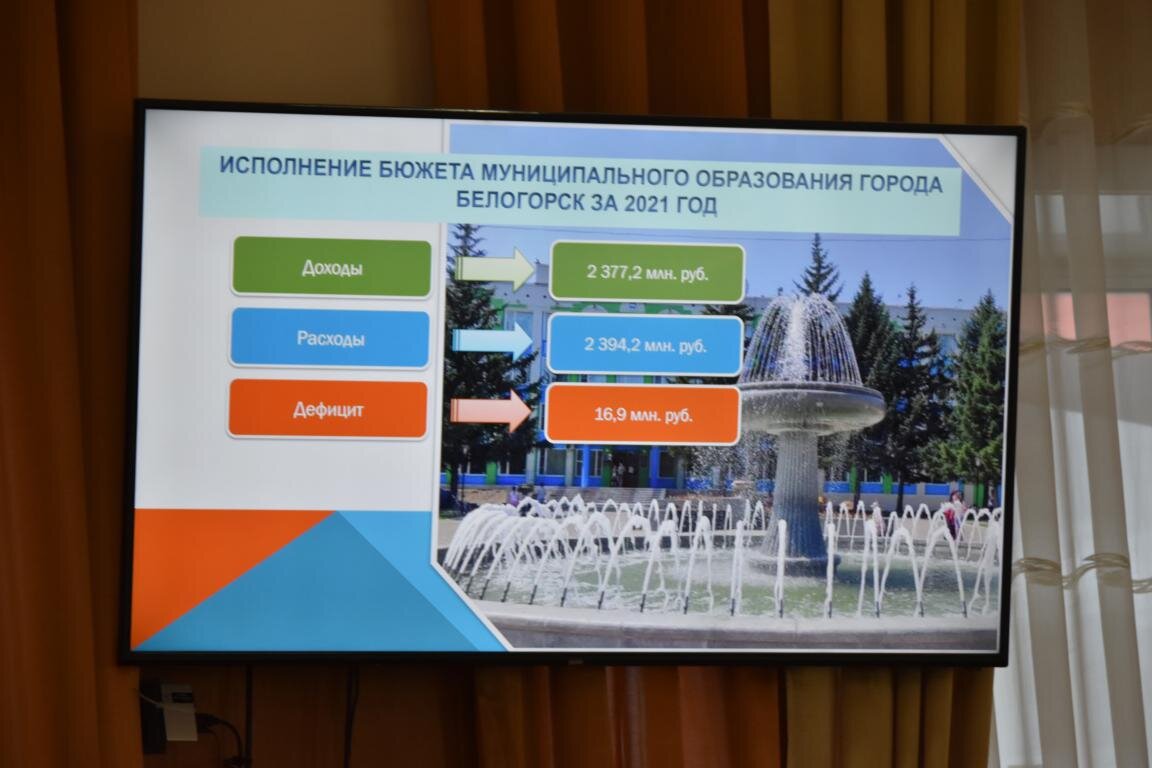 ИСПОЛНЕНИЕ БЮЖЕТА МУНИЦИПАЛЬНОГО ОБРАЗОВАНИЯ ГОРОДА БЕЛОГОРСК ЗА 2021 ГОД

Доходы

2 377,2 млн. руб.

Расходы

2 394,2 млн. руб.

Дефицит

16,9 млн. руб.